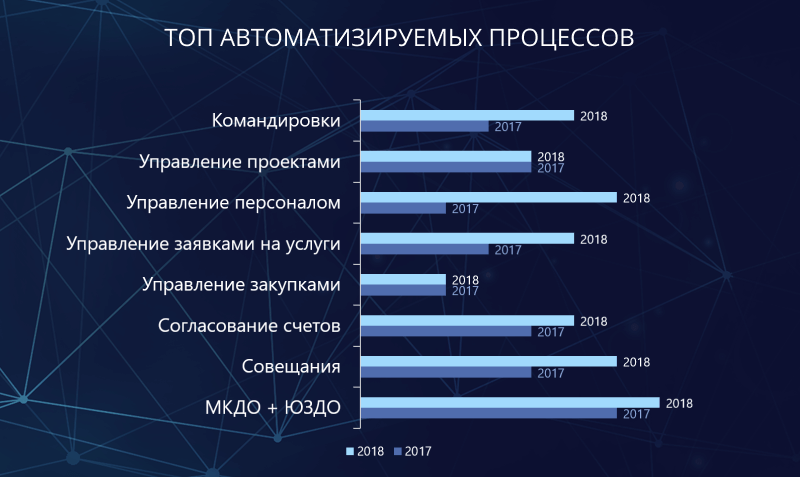 ТОП АВТОМАТИЗИРУЕМЫХ ПРОЦЕССОВ

Командировки 2018 2017
Управление проектами 2018 2017
Управление персоналом 2018 2017
Управление заявками на услуги 2018 2017
Управление закупками 2018 2017
Согласование счетов 2018 2017
Совещания 2018 2017
МКДО + ЮЗДО 2018 2017

2018 2017